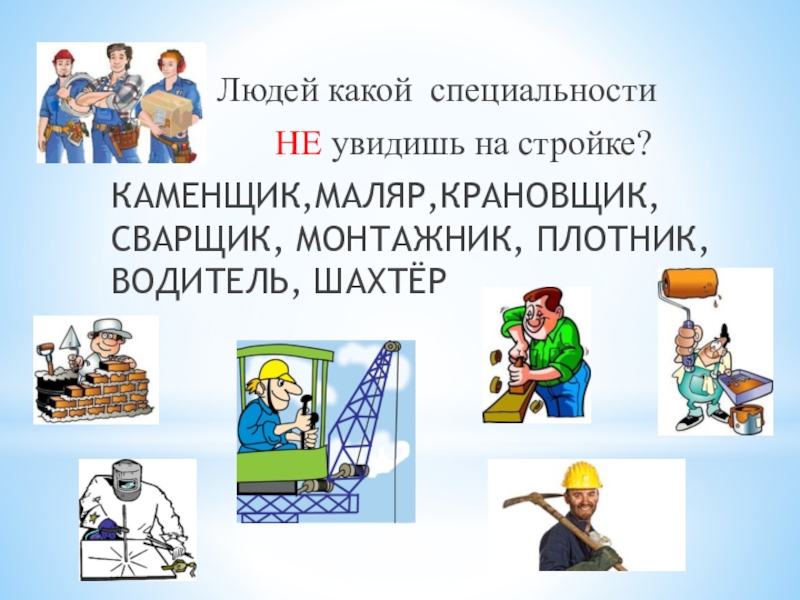 Людей какой специальности

НЕ увидишь на стройке?

КАМЕНЩИК,МАЛЯР,КРАНОВЩИК, СВАРЩИК, МОНТАЖНИК, ПЛОТНИК, ВОДИТЕЛЬ, ШАХТЁР